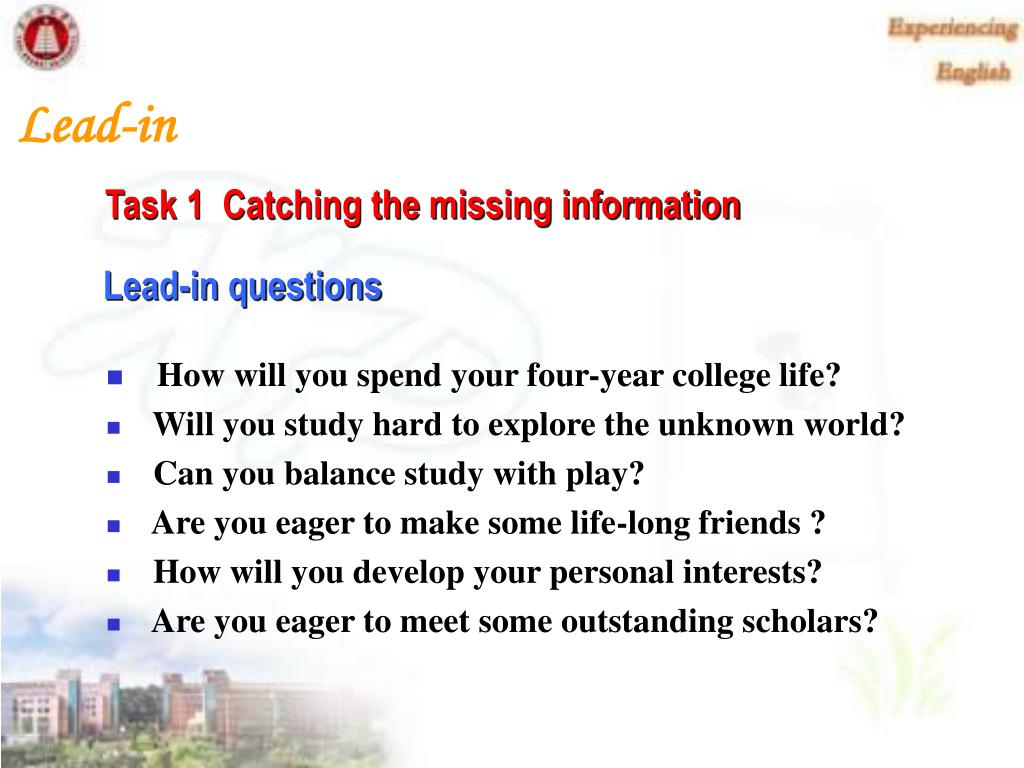 Experiencing English

Lead-in

Task 1 Catching the missing information

Lead-in questions

- How will you spend your four-year college life?
- Will you study hard to explore the unknown world?
- Can you balance study with play?
- Are you eager to make some life-long friends ?
- How will you develop your personal interests?
- Are you eager to meet some outstanding scholars?